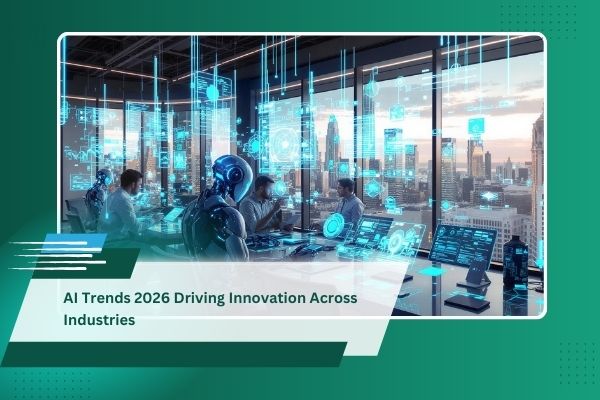 AI Trends 2026 Driving Innovation Across Industries